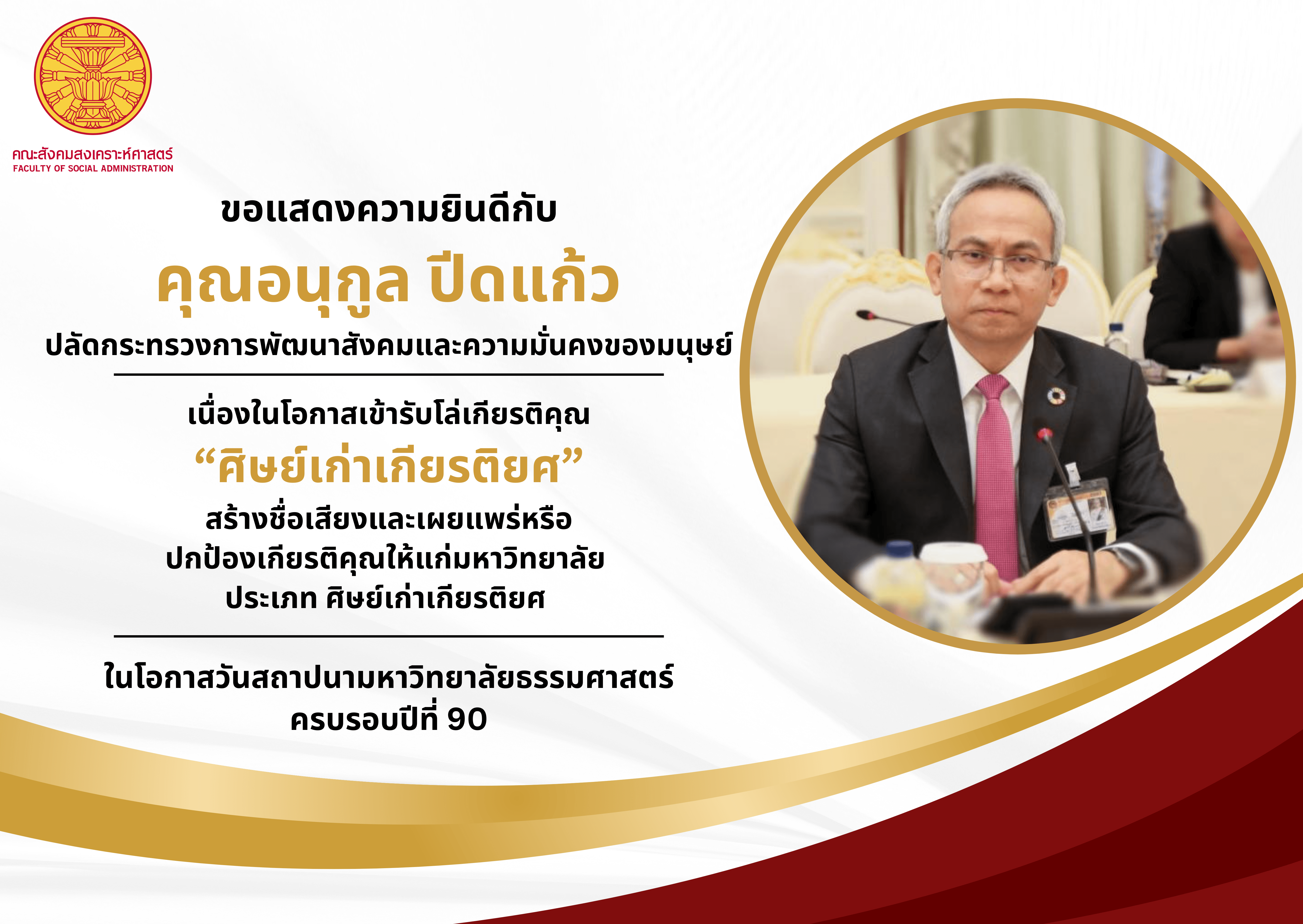 คณะสังคมสงเคราะห์ศาสตร์
FACULTY OF SOCIAL ADMINISTRATION

ขอแสดงความยินดีกับ

คุณอนุกูล ปีดแก้ว

ปลัดกระทรวงการพัฒนาสังคมและความมั่นคงของมนุษย์

เนื่องในโอกาสเข้ารับโล่เกียรติคุณ

“ศิษย์เก่าเกียรติยศ”

สร้างชื่อเสียงและเผยแพร่หรือ
ปกป้องเกียรติคุณให้แก่มหาวิทยาลัย
ประเภท ศิษย์เก่าเกียรติยศ

ในโอกาสวันสถาปนามหาวิทยาลัยธรรมศาสตร์
ครบรอบปีที่ 90